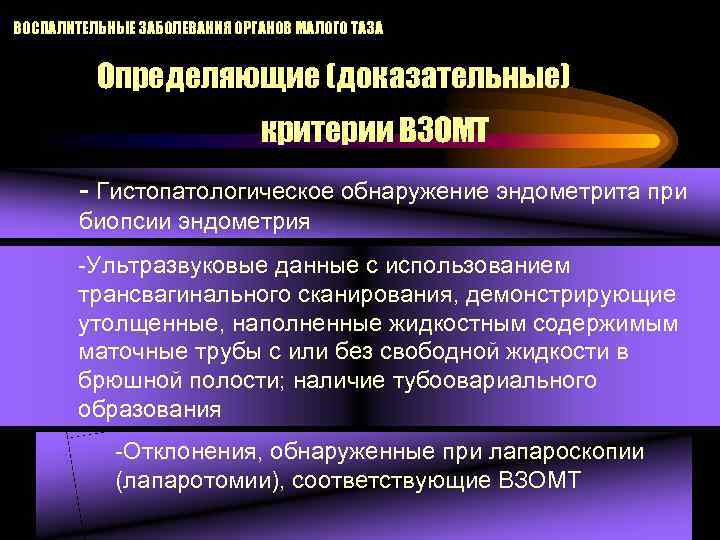 ВОСПАЛИТЕЛЬНЫЕ ЗАБОЛЕВАНИЯ ОРГАНОВ МАЛОГО ТАЗА

Определяющие (доказательные) критерии ВЗОМТ

- Гистопатологическое обнаружение эндометрита при биопсии эндометрия

-Ультразвуковые данные с использованием трансвагинального сканирования, демонстрирующие утолщенные, наполненные жидкостным содержимым маточные трубы с или без свободной жидкости в брюшной полости; наличие тубоовариального образования

-Отклонения, обнаруженные при лапароскопии (лапаротомии), соответствующие ВЗОМТ